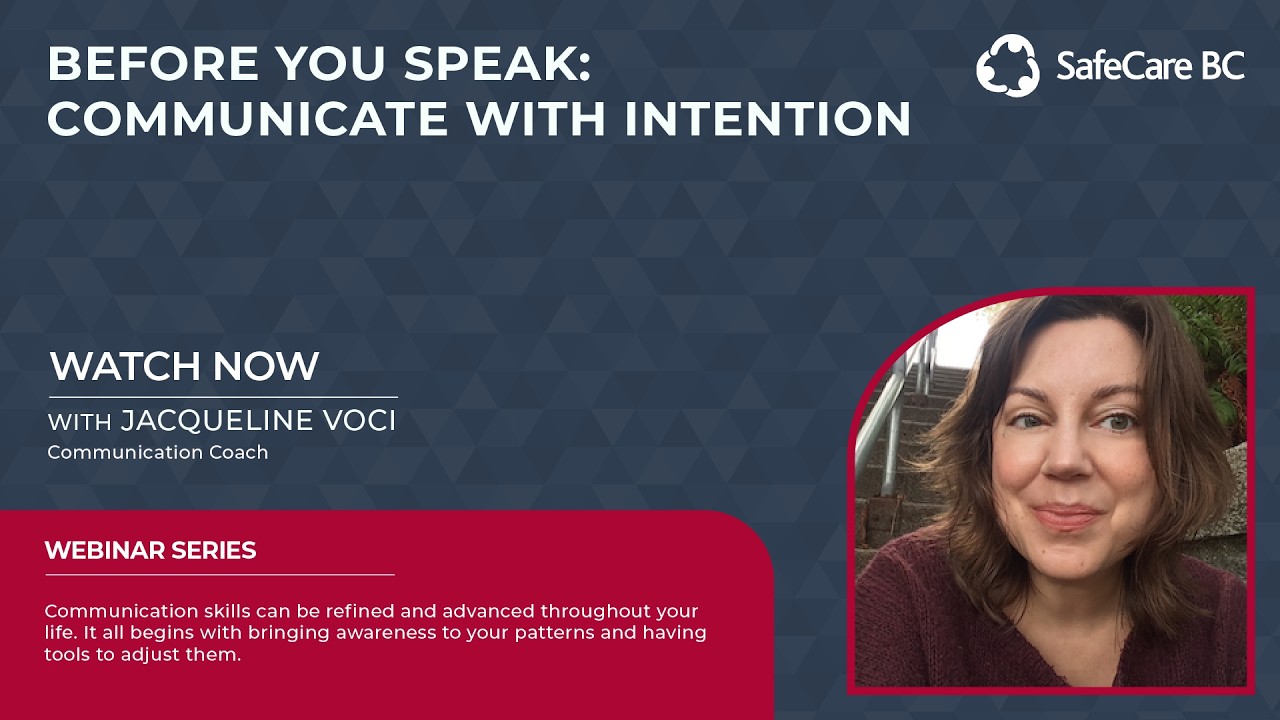 BEFORE YOU SPEAK:
COMMUNICATE WITH INTENTION

SafeCare BC

WATCH NOW

WITH JACQUELINE VOCI
Communication Coach

WEBINAR SERIES

Communication skills can be refined and advanced throughout your life. It all begins with bringing awareness to your patterns and having tools to adjust them.